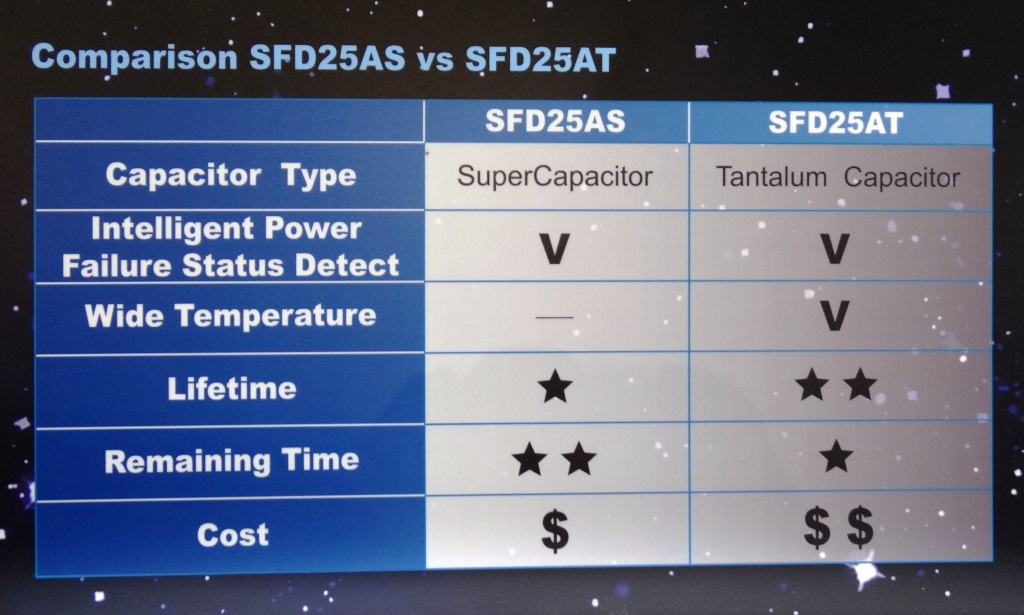 Comparison SFD25AS vs SFD25AT

| | SFD25AS | SFD25AT |
|---|---|---|
| Capacitor Type | SuperCapacitor | Tantalum Capacitor |
| Intelligent Power Failure Status Detect | V | V |
| Wide Temperature | — | V |
| Lifetime | ★ | ★★ |
| Remaining Time | ★★ | ★ |
| Cost | $ | $$ |